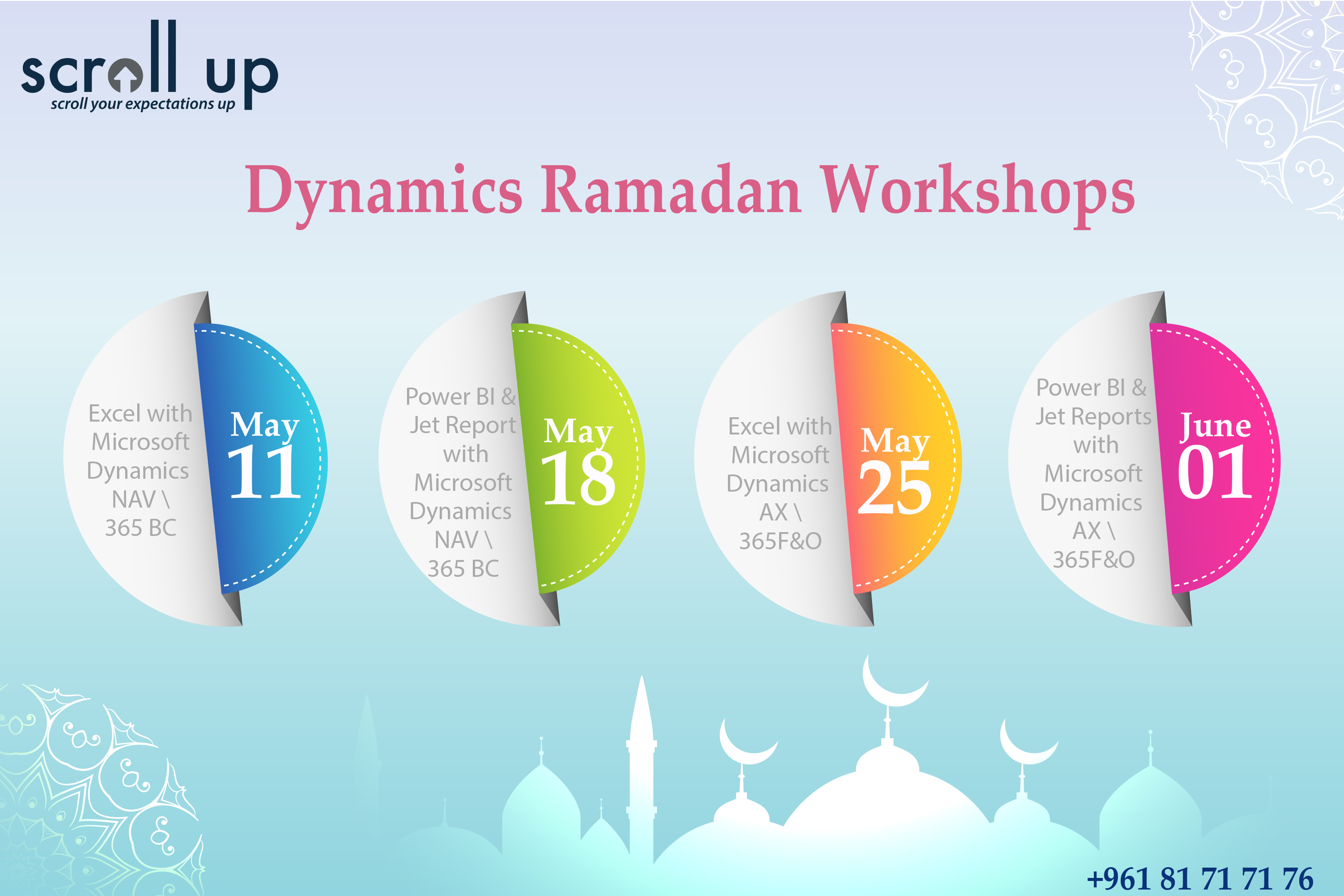 scroll up
scroll your expectations up

Dynamics Ramadan Workshops

Excel with Microsoft Dynamics NAV \ 365 BC

May 11

Power BI & Jet Report with Microsoft Dynamics NAV \ 365 BC

May 18

Excel with Microsoft Dynamics AX \ 365F&O

May 25

Power BI & Jet Reports with Microsoft Dynamics AX \ 365F&O

June 01

+961 81 71 71 76